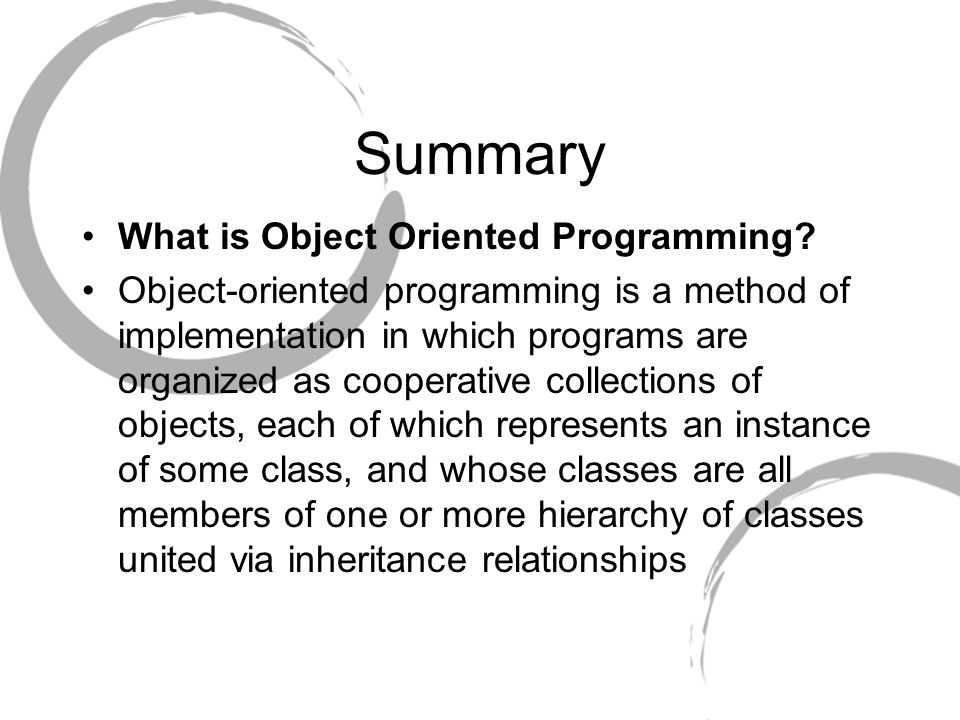 Summary

• What is Object Oriented Programming?
• Object-oriented programming is a method of implementation in which programs are organized as cooperative collections of objects, each of which represents an instance of some class, and whose classes are all members of one or more hierarchy of classes united via inheritance relationships